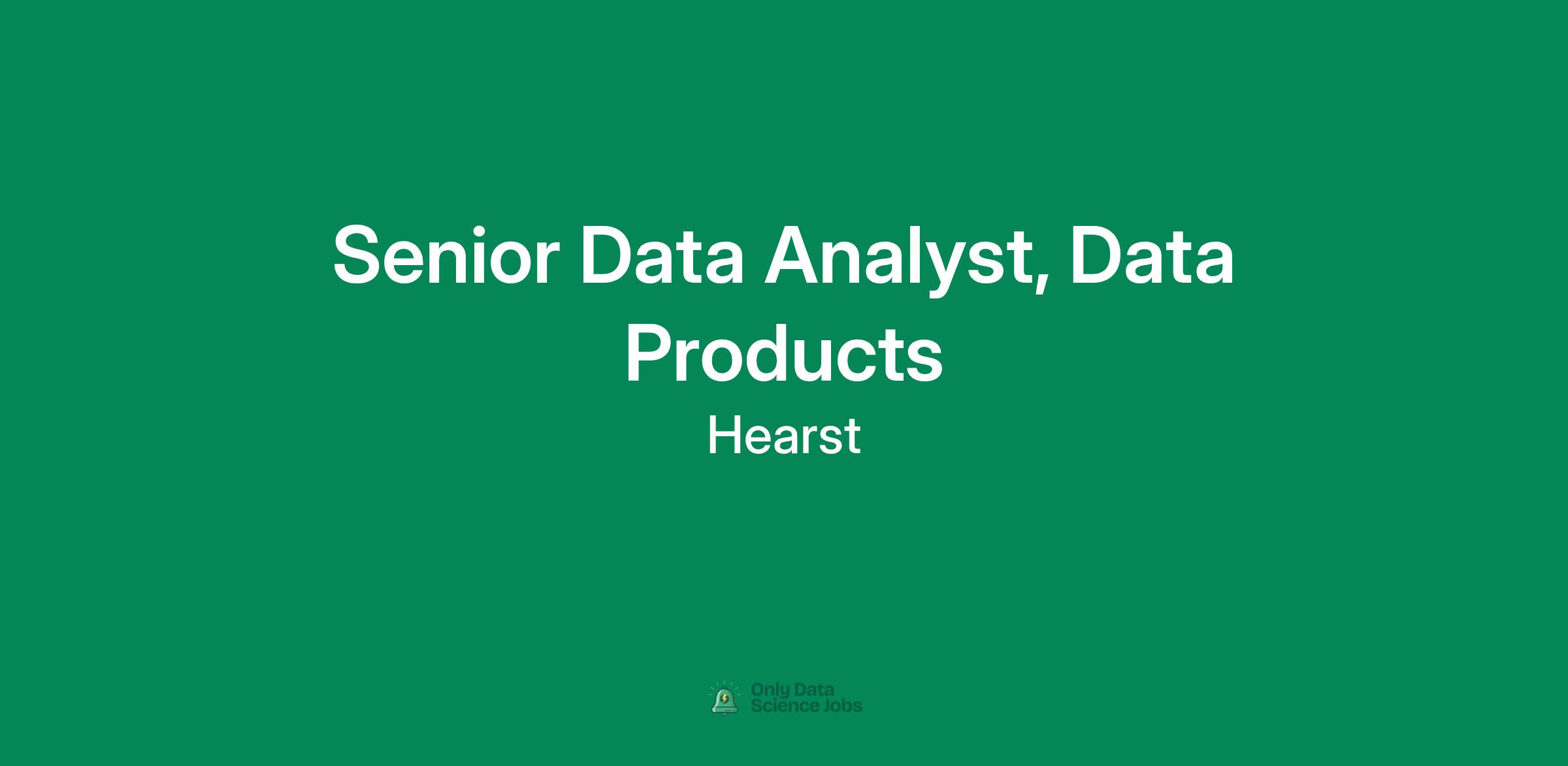 Senior Data Analyst, Data Products

Hearst

Only Data Science Jobs